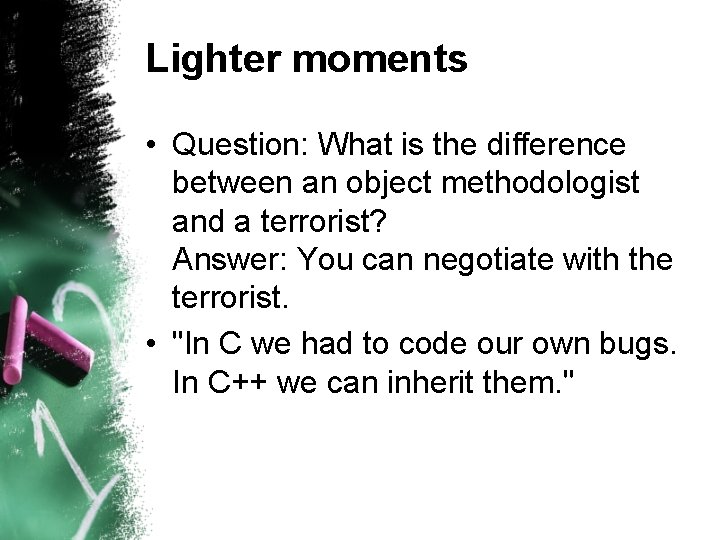 Lighter moments

• Question: What is the difference between an object methodologist and a terrorist?
Answer: You can negotiate with the terrorist.

• "In C we had to code our own bugs. In C++ we can inherit them."